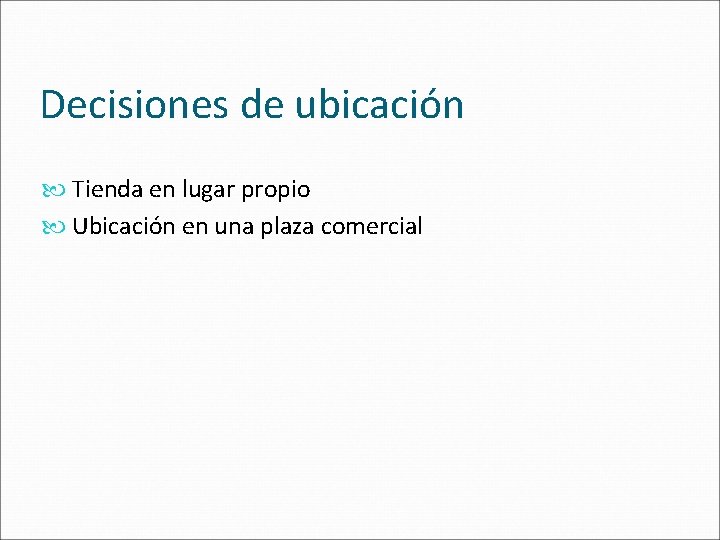 Decisiones de ubicación

Tienda en lugar propio

Ubicación en una plaza comercial